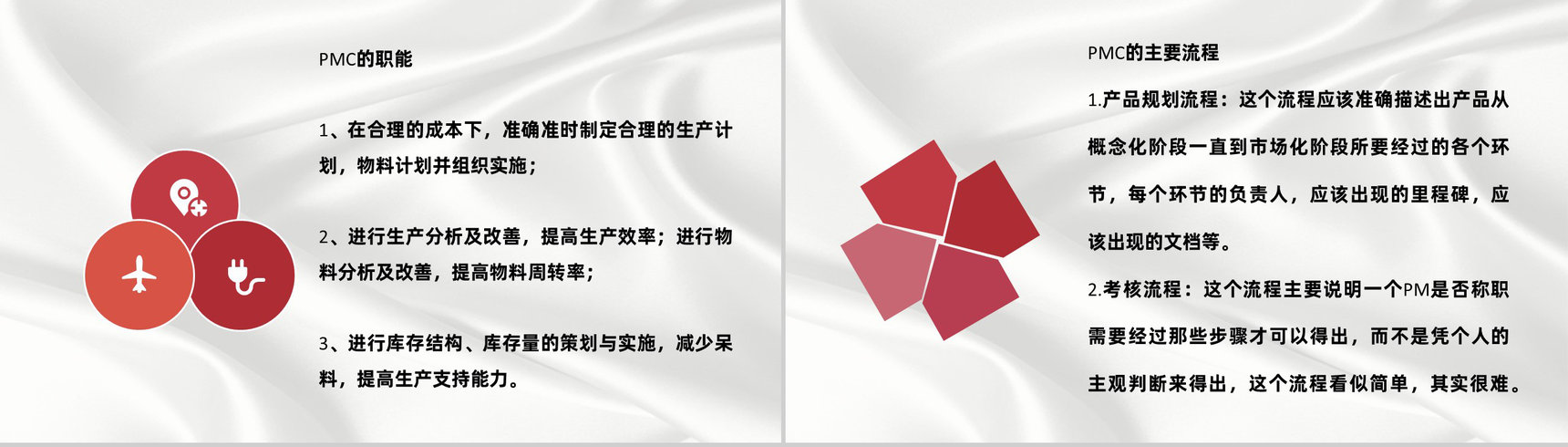 PMC的职能

1、在合理的成本下，准确准时制定合理的生产计划，物料计划并组织实施；

2、进行生产分析及改善，提高生产效率；进行物料分析及改善，提高物料周转率；

3、进行库存结构、库存量的策划与实施，减少呆料，提高生产支持能力。

PMC的主要流程

1.产品规划流程：这个流程应该准确描述出产品从概念化阶段一直到市场化阶段所要经过的各个环节，每个环节的负责人，应该出现的里程碑，应该出现的文档等。

2.考核流程：这个流程主要说明一个PM是否称职需要经过那些步骤才可以得出，而不是凭个人的主观判断来得出，这个流程看似简单，其实很难。